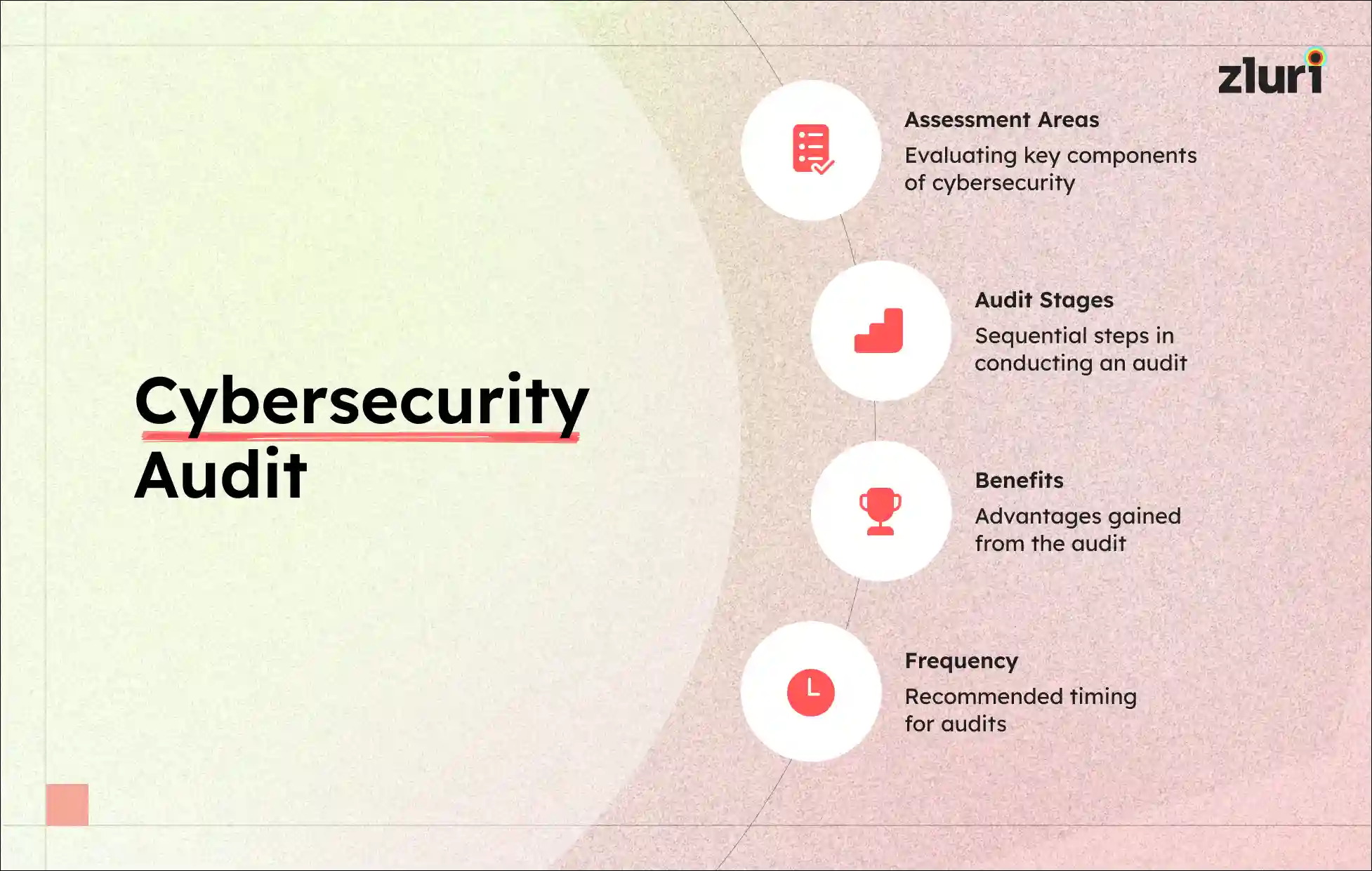 zluri

Cybersecurity Audit

Assessment Areas
Evaluating key components of cybersecurity

Audit Stages
Sequential steps in conducting an audit

Benefits
Advantages gained from the audit

Frequency
Recommended timing for audits